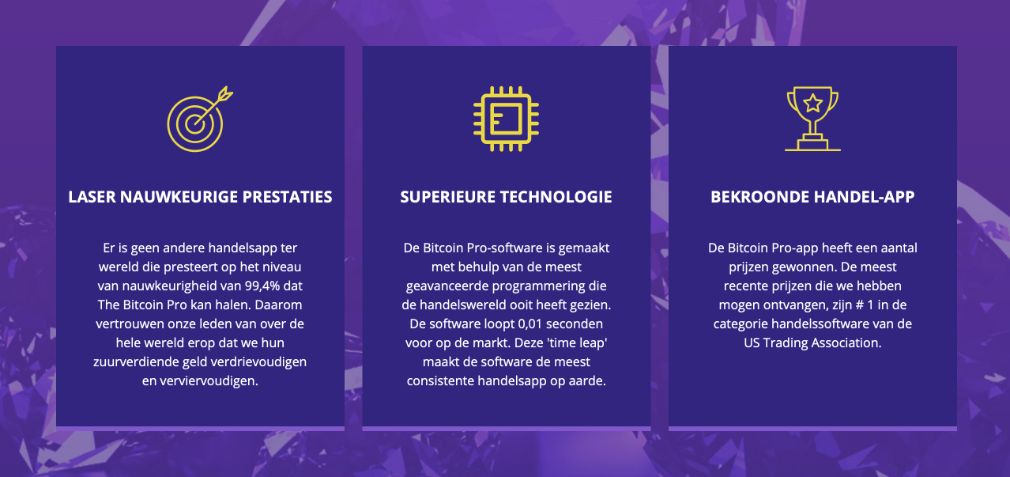 LASER NAUWKEURIGE PRESTATIES

Er is geen andere handelsapp ter wereld die presteert op het niveau van nauwkeurigheid van 99,4% dat The Bitcoin Pro kan halen. Daarom vertrouwen onze leden van over de hele wereld erop dat we hun zuurverdiende geld verdrievoudigen en verviervoudigen.

SUPERIEURE TECHNOLOGIE

De Bitcoin Pro-software is gemaakt met behulp van de meest geavanceerde programmering die de handelswereld ooit heeft gezien. De software loopt 0,01 seconden voor op de markt. Deze 'time leap' maakt de software de meest consistente handelsapp op aarde.

BEKROONDE HANDEL-APP

De Bitcoin Pro-app heeft een aantal prijzen gewonnen. De meest recente prijzen die we hebben mogen ontvangen, zijn # 1 in de categorie handelssoftware van de US Trading Association.